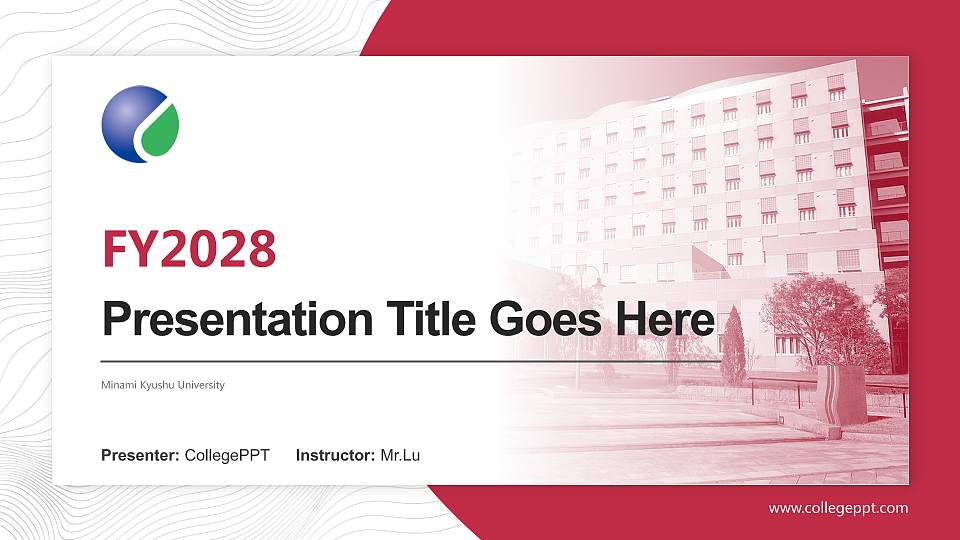 FY2028

Presentation Title Goes Here

Minami Kyushu University

Presenter: CollegePPT Instructor: Mr.Lu

www.collegeppt.com